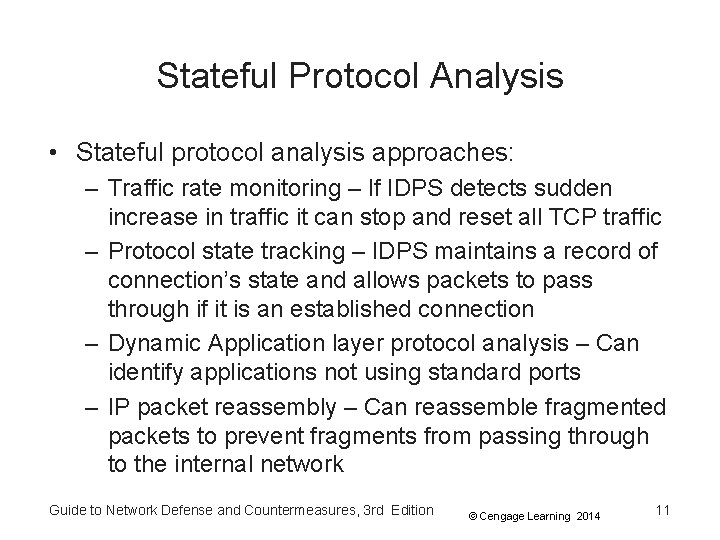 Stateful Protocol Analysis

• Stateful protocol analysis approaches:
– Traffic rate monitoring – If IDPS detects sudden increase in traffic it can stop and reset all TCP traffic
– Protocol state tracking – IDPS maintains a record of connection's state and allows packets to pass through if it is an established connection
– Dynamic Application layer protocol analysis – Can identify applications not using standard ports
– IP packet reassembly – Can reassemble fragmented packets to prevent fragments from passing through to the internal network

Guide to Network Defense and Countermeasures, 3rd Edition © Cengage Learning 2014 11